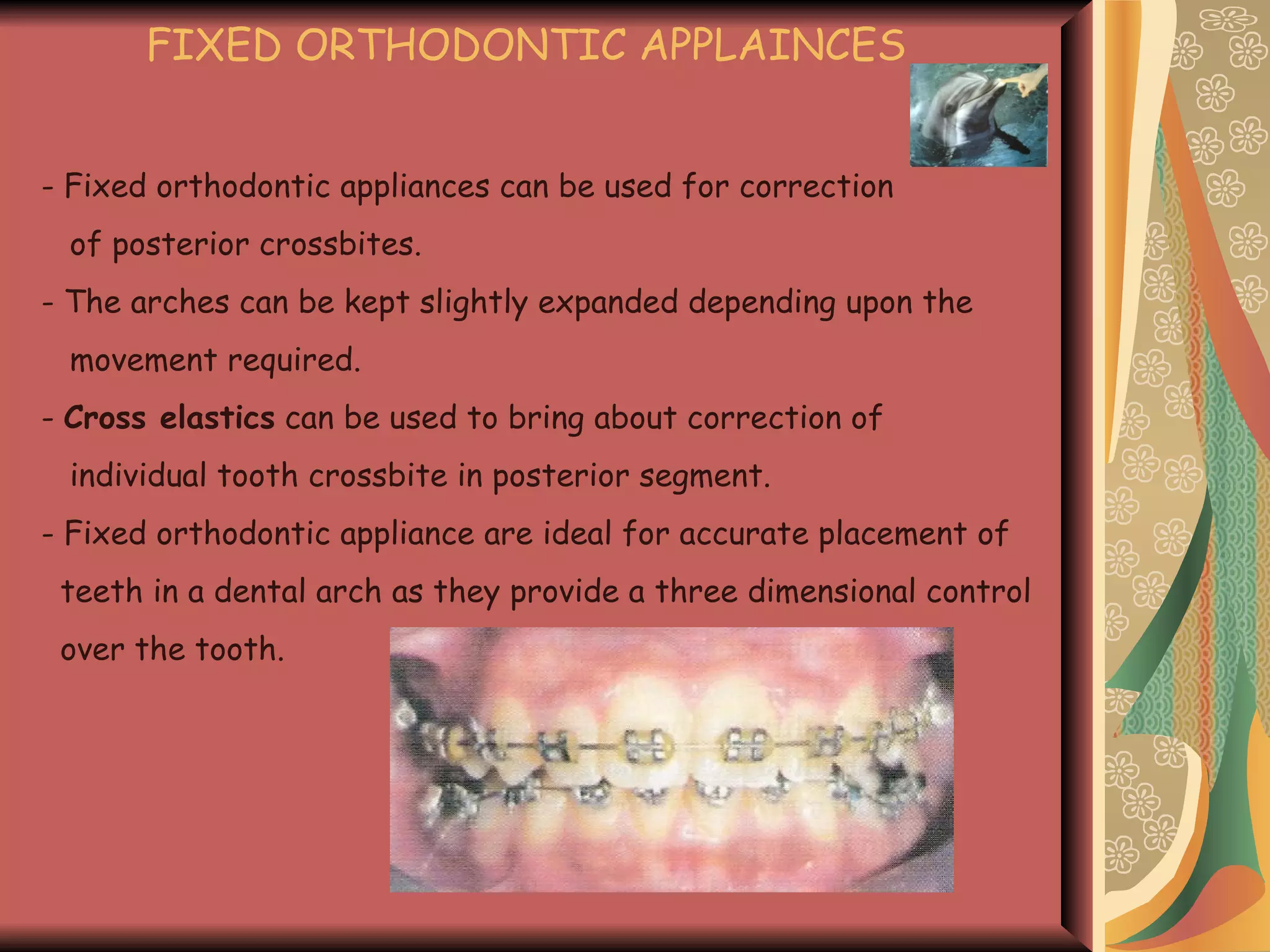 FIXED ORTHODONTIC APPLAINCES

- Fixed orthodontic appliances can be used for correction of posterior crossbites.

- The arches can be kept slightly expanded depending upon the movement required.

- Cross elastics can be used to bring about correction of individual tooth crossbite in posterior segment.

- Fixed orthodontic appliance are ideal for accurate placement of teeth in a dental arch as they provide a three dimensional control over the tooth.